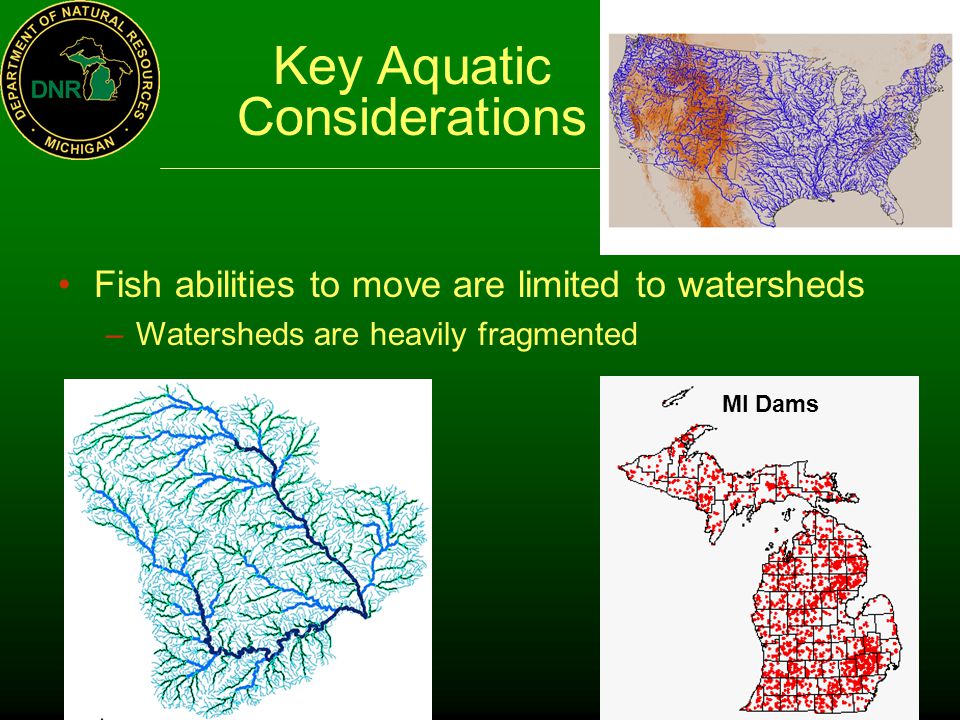 DEPARTMENT OF NATURAL RESOURCES
DNR
MICHIGAN

Key Aquatic Considerations

• Fish abilities to move are limited to watersheds
– Watersheds are heavily fragmented

MI Dams